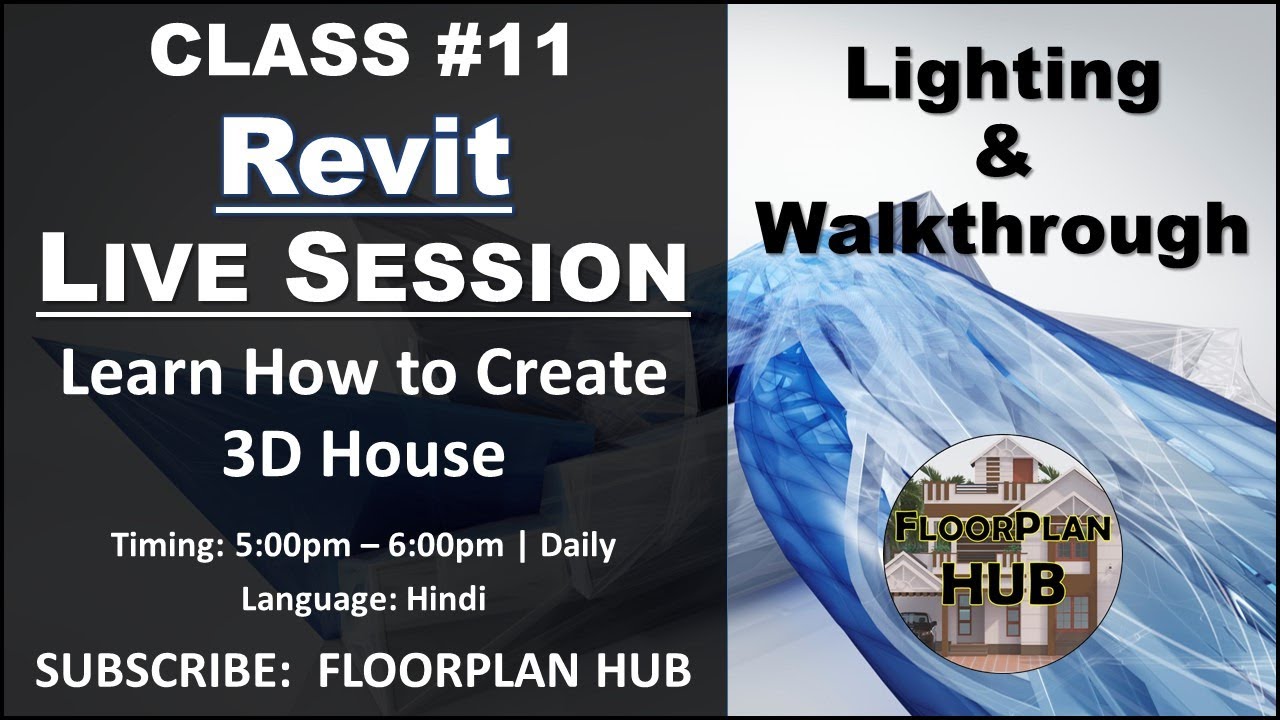 CLASS #11

Revit

LIVE SESSION

Learn How to Create 3D House

Timing: 5:00pm – 6:00pm | Daily

Language: Hindi

SUBSCRIBE: FLOORPLAN HUB

Lighting & Walkthrough

FLOORPLAN HUB